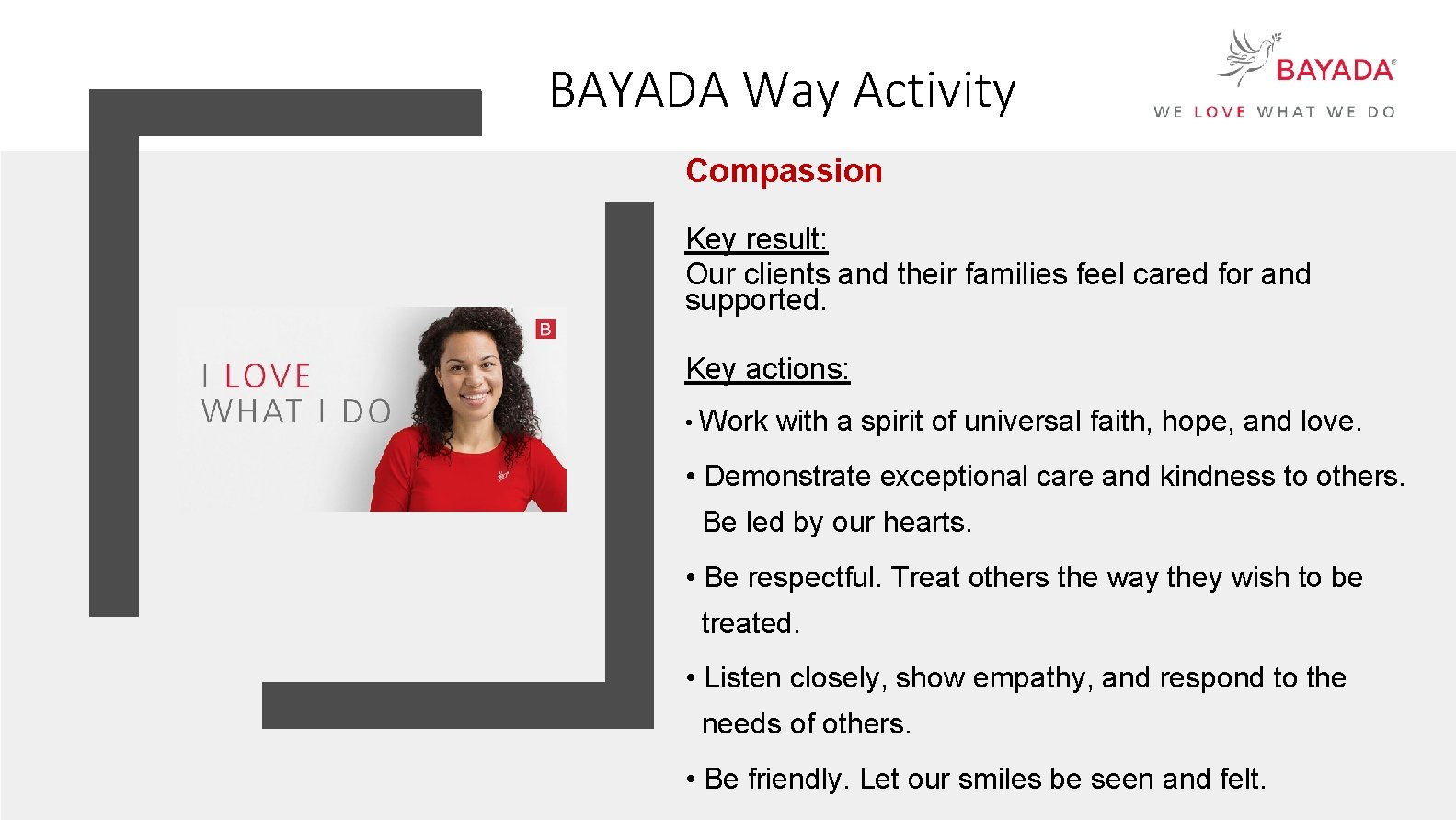 BAYADA Way Activity

BAYADA®
WE LOVE WHAT WE DO

I LOVE WHAT I DO

B

Compassion

Key result:
Our clients and their families feel cared for and supported.

Key actions:

• Work with a spirit of universal faith, hope, and love.

• Demonstrate exceptional care and kindness to others. Be led by our hearts.

• Be respectful. Treat others the way they wish to be treated.

• Listen closely, show empathy, and respond to the needs of others.

• Be friendly. Let our smiles be seen and felt.